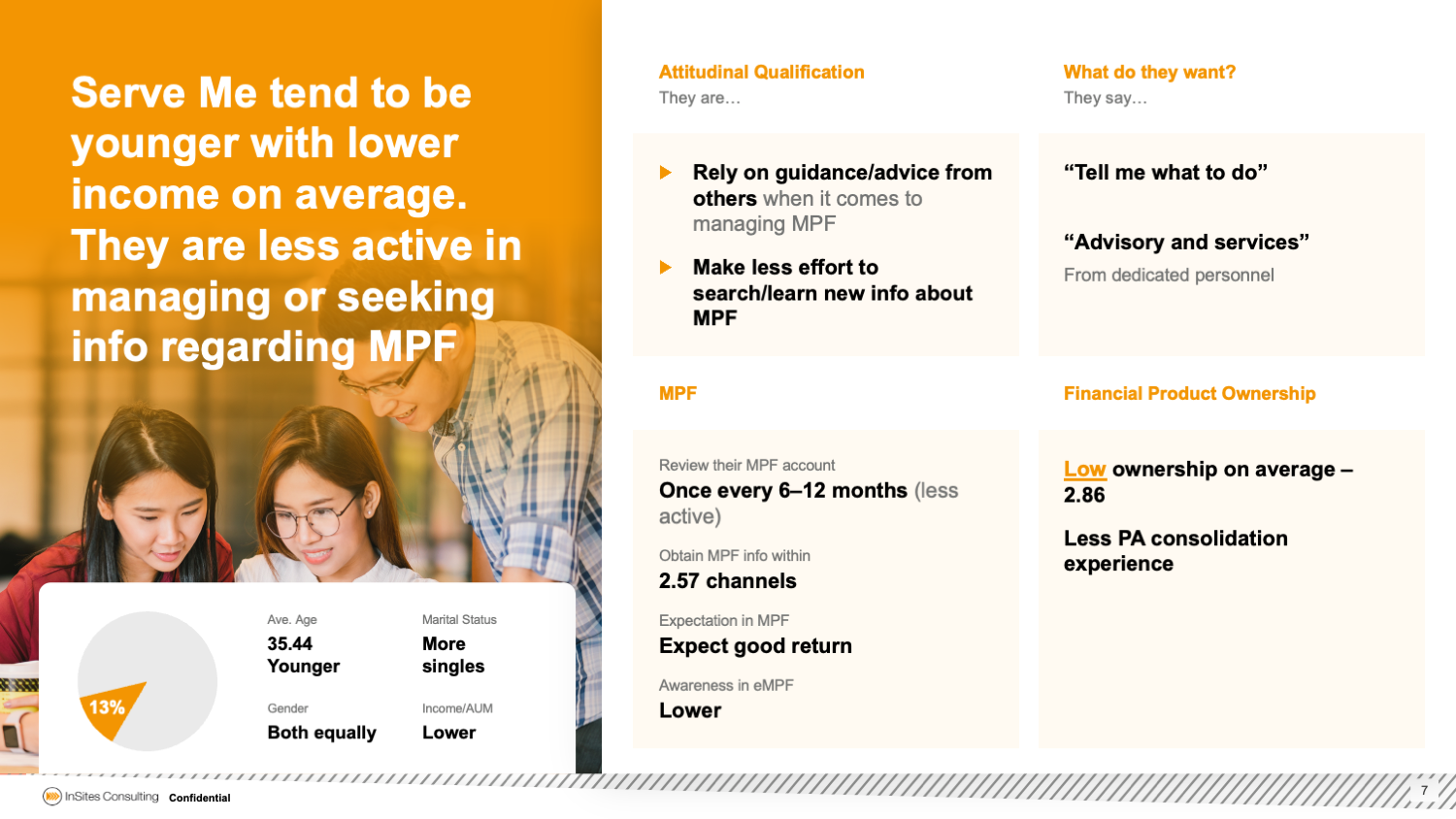 Serve Me tend to be younger with lower income on average. They are less active in managing or seeking info regarding MPF

13%

Ave. Age
35.44
Younger

Marital Status
More singles

Gender
Both equally

Income/AUM
Lower

Attitudinal Qualification
They are…

Rely on guidance/advice from others when it comes to managing MPF

Make less effort to search/learn new info about MPF

What do they want?
They say…

“Tell me what to do”

“Advisory and services”
From dedicated personnel

MPF

Review their MPF account
Once every 6–12 months (less active)

Obtain MPF info within
2.57 channels

Expectation in MPF
Expect good return

Awareness in eMPF
Lower

Financial Product Ownership

Low ownership on average – 2.86

Less PA consolidation experience

InSites Consulting Confidential

7